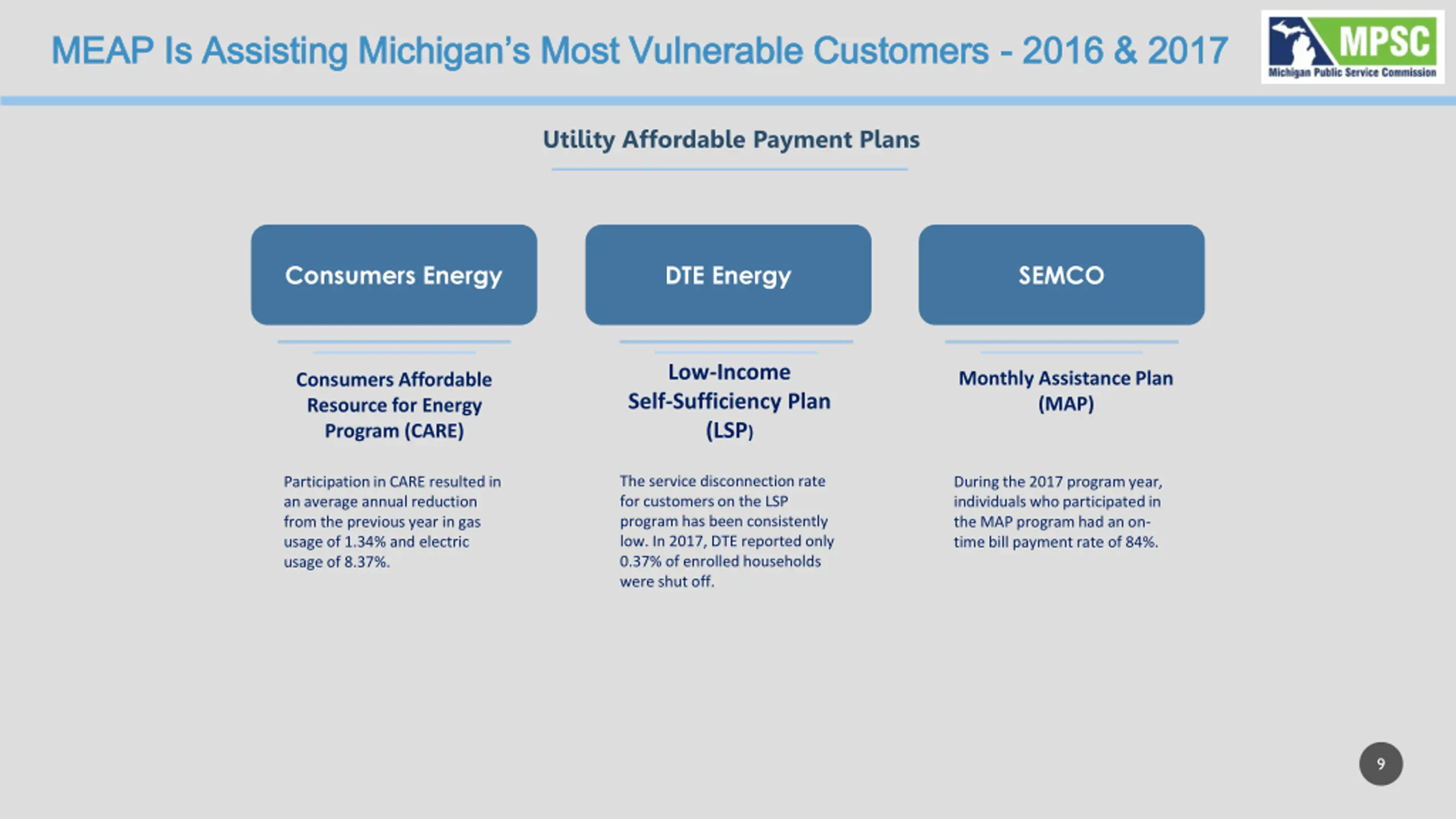 MEAP Is Assisting Michigan's Most Vulnerable Customers - 2016 & 2017

MPSC
Michigan Public Service Commission

Utility Affordable Payment Plans

Consumers Energy

Consumers Affordable Resource for Energy Program (CARE)

Participation in CARE resulted in an average annual reduction from the previous year in gas usage of 1.34% and electric usage of 8.37%.

DTE Energy

Low-Income Self-Sufficiency Plan (LSP)

The service disconnection rate for customers on the LSP program has been consistently low. In 2017, DTE reported only 0.37% of enrolled households were shut off.

SEMCO

Monthly Assistance Plan (MAP)

During the 2017 program year, individuals who participated in the MAP program had an on-time bill payment rate of 84%.

9